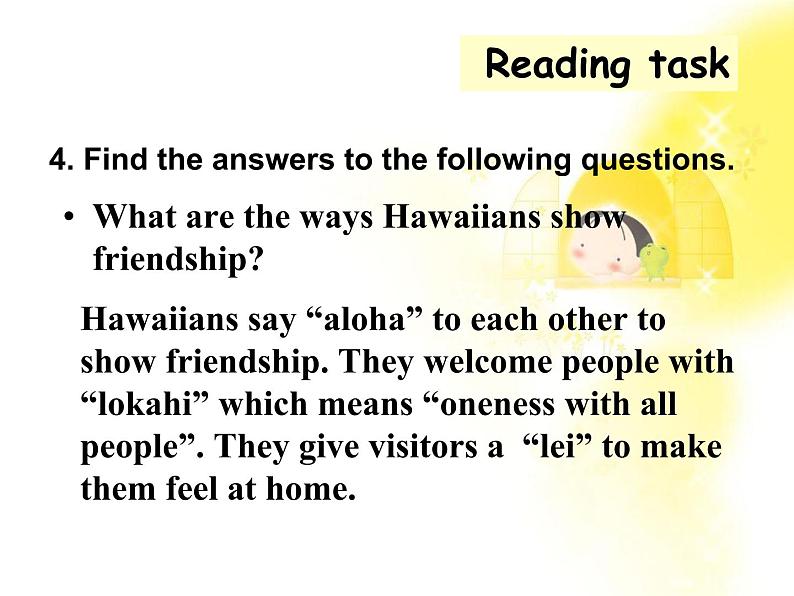 Reading task

4. Find the answers to the following questions.

• What are the ways Hawaiians show friendship?

Hawaiians say “aloha” to each other to show friendship. They welcome people with “lokahi” which means “oneness with all people”. They give visitors a “lei” to make them feel at home.